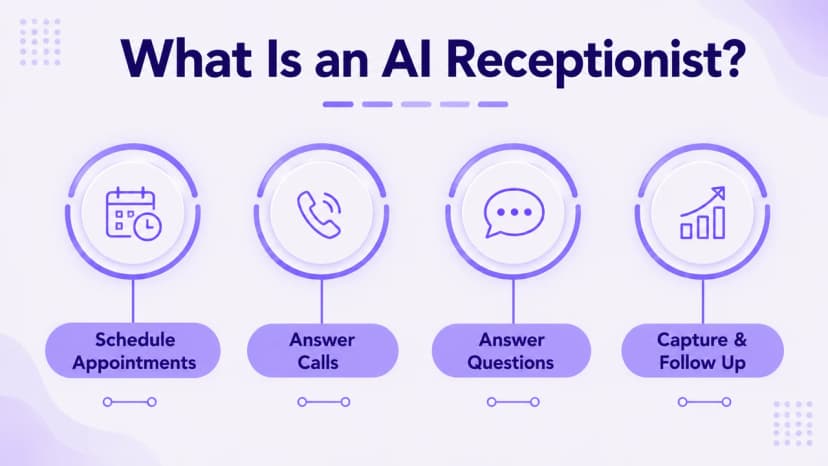 What Is an AI Receptionist?

Schedule Appointments

Answer Calls

Answer Questions

Capture & Follow Up